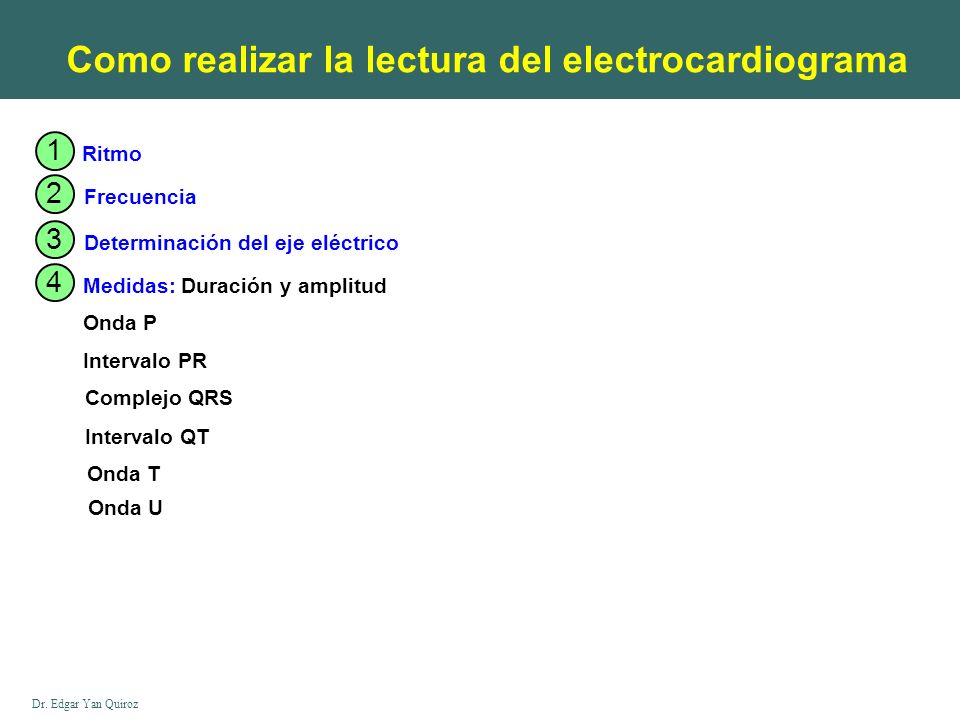 Como realizar la lectura del electrocardiograma

1 Ritmo

2 Frecuencia

3 Determinación del eje eléctrico

4 Medidas: Duración y amplitud

Onda P

Intervalo PR

Complejo QRS

Intervalo QT

Onda T

Onda U

Dr. Edgar Yan Quiroz